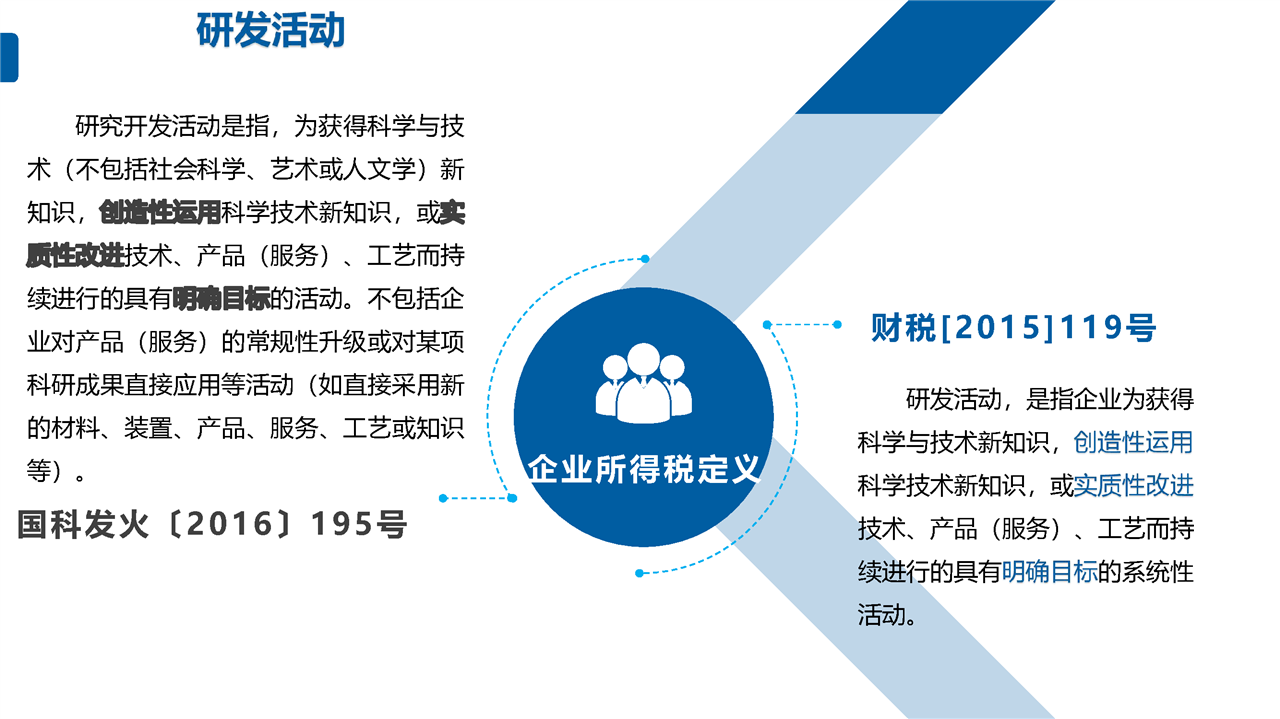 研发活动

研究开发活动是指，为获得科学与技术（不包括社会科学、艺术或人文学）新知识，创造性运用科学技术新知识，或实质性改进技术、产品（服务）、工艺而持续进行的具有明确目标的活动。不包括企业对产品（服务）的常规性升级或对某项科研成果直接应用等活动（如直接采用新的材料、装置、产品、服务、工艺或知识等）。

国科发火〔2016〕195号

企业所得税定义

财税[2015]119号

研发活动，是指企业为获得科学与技术新知识，创造性运用科学技术新知识，或实质性改进技术、产品（服务）、工艺而持续进行的具有明确目标的系统性活动。